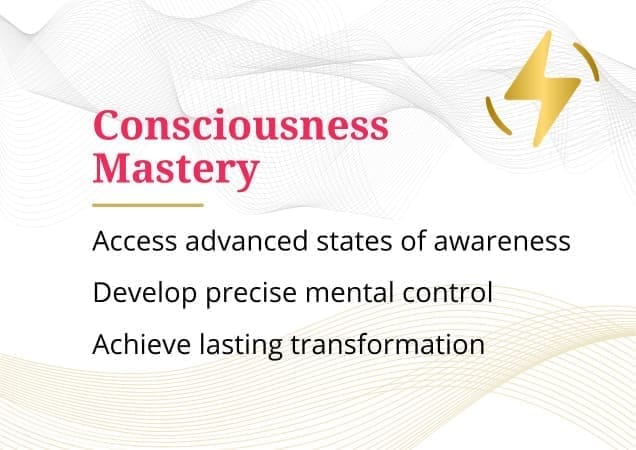 Consciousness Mastery

Access advanced states of awareness

Develop precise mental control

Achieve lasting transformation